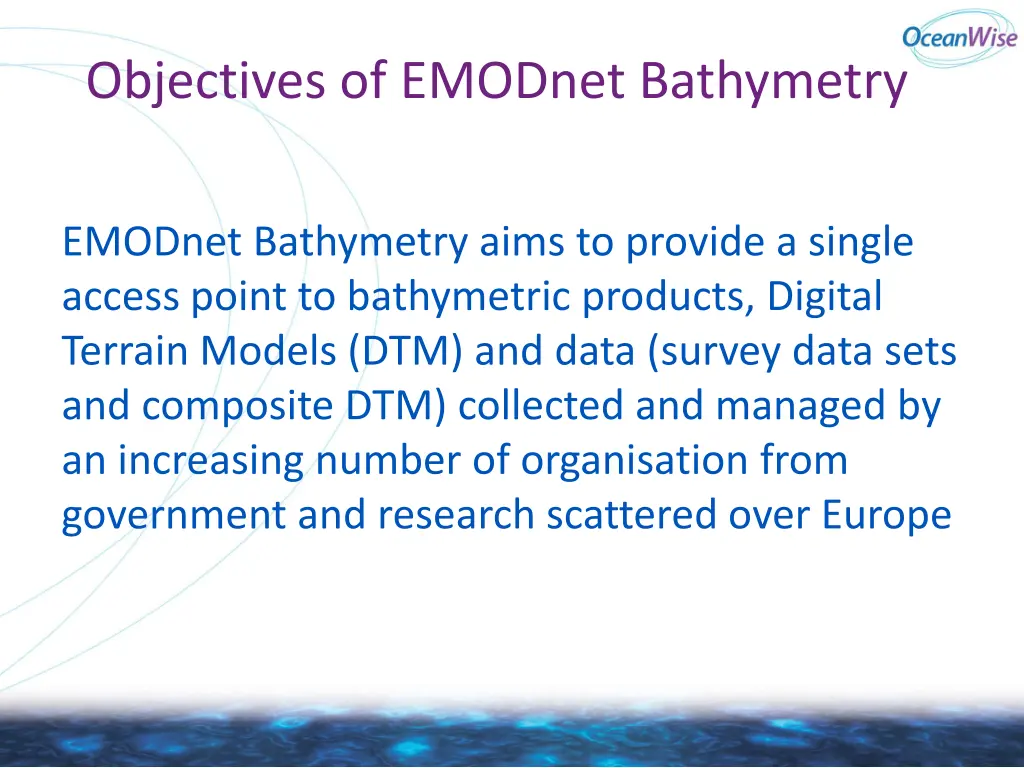 OceanWise

Objectives of EMODnet Bathymetry

EMODnet Bathymetry aims to provide a single access point to bathymetric products, Digital Terrain Models (DTM) and data (survey data sets and composite DTM) collected and managed by an increasing number of organisation from government and research scattered over Europe